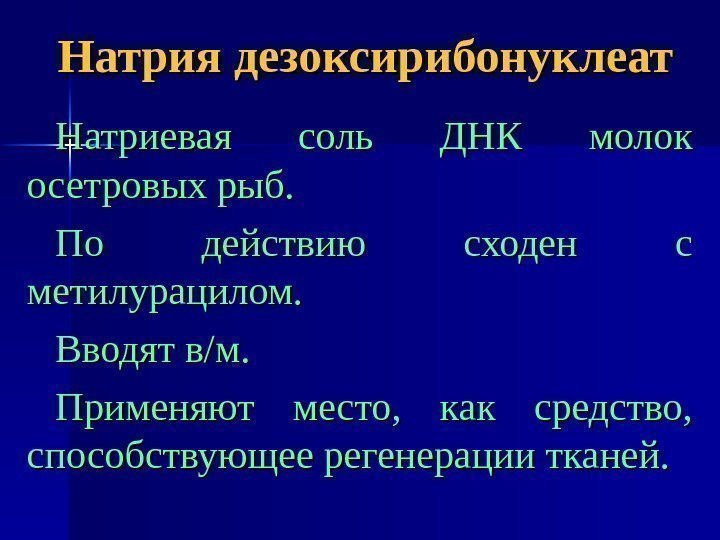 Натрия дезоксирибонуклеат

Натриевая соль ДНК молок осетровых рыб.

По действию сходен с метилурацилом.

Вводят в/м.

Применяют место, как средство, способствующее регенерации тканей.